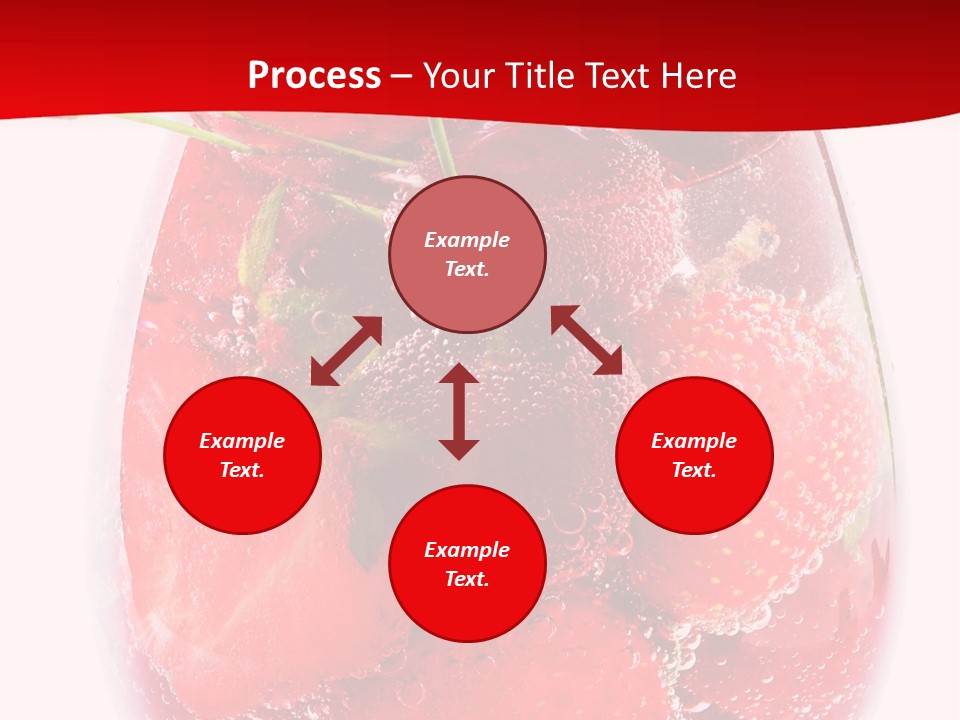 Process – Your Title Text Here

Example Text.

Example Text.

Example Text.

Example Text.